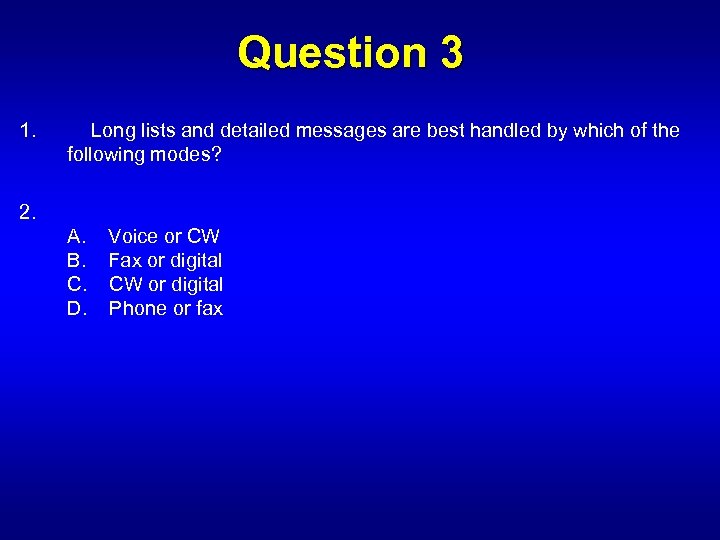 Question 3

1. Long lists and detailed messages are best handled by which of the following modes?

2.

A. Voice or CW
B. Fax or digital
C. CW or digital
D. Phone or fax